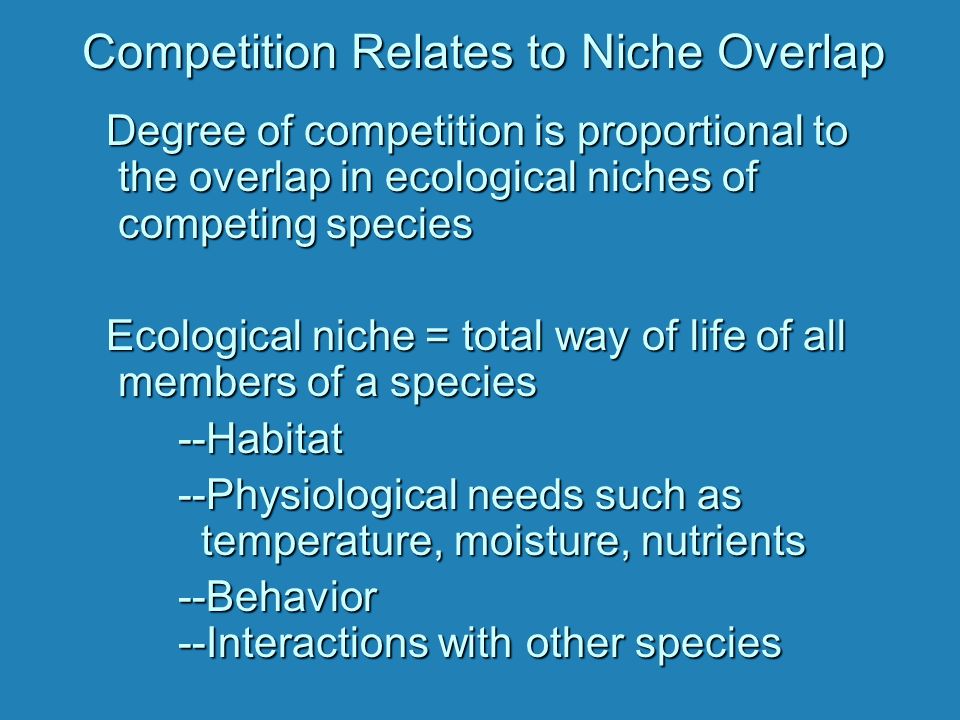 Competition Relates to Niche Overlap

Degree of competition is proportional to the overlap in ecological niches of competing species

Ecological niche = total way of life of all members of a species

--Habitat

--Physiological needs such as temperature, moisture, nutrients

--Behavior
--Interactions with other species